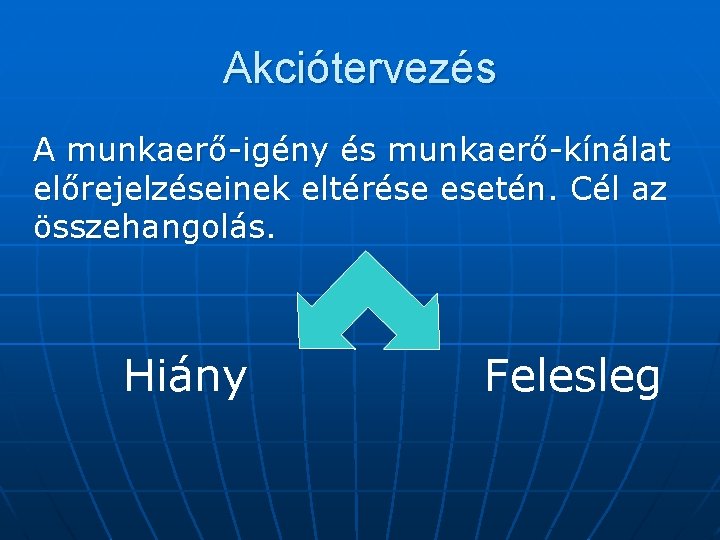 Akciótervezés

A munkaerő-igény és munkaerő-kínálat előrejelzéseinek eltérése esetén. Cél az összehangolás.

Hiány

Felesleg